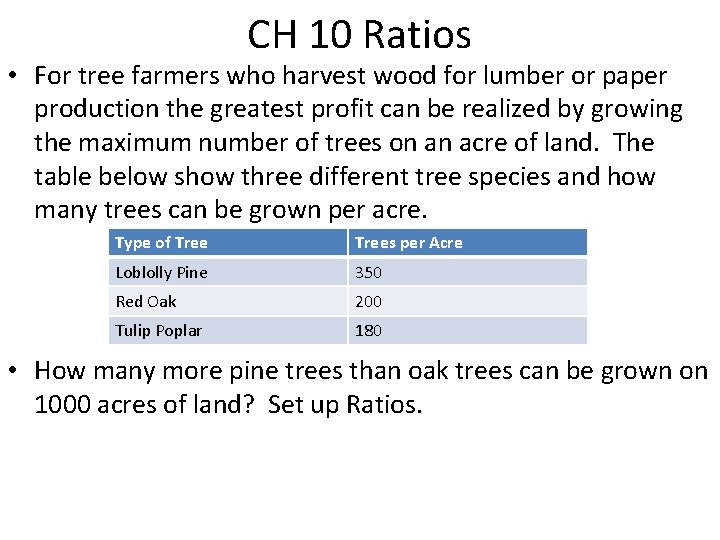 CH 10 Ratios

• For tree farmers who harvest wood for lumber or paper production the greatest profit can be realized by growing the maximum number of trees on an acre of land. The table below show three different tree species and how many trees can be grown per acre.

| Type of Tree | Trees per Acre |
|---|---|
| Loblolly Pine | 350 |
| Red Oak | 200 |
| Tulip Poplar | 180 |

• How many more pine trees than oak trees can be grown on 1000 acres of land? Set up Ratios.